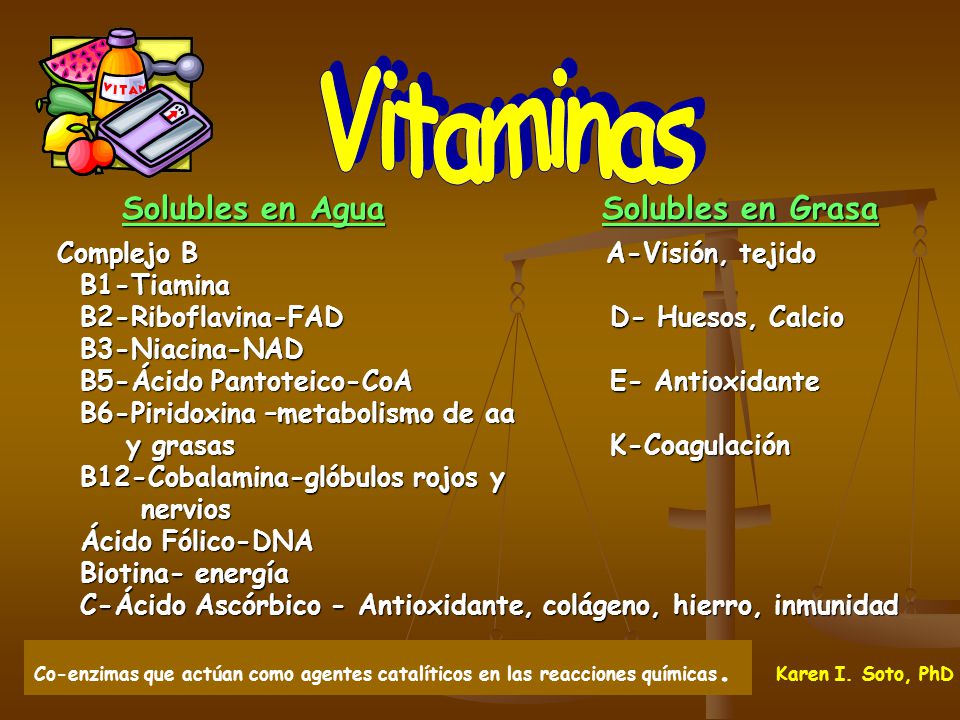 VITAM

Vitaminas

Solubles en Agua

Complejo B
B1-Tiamina
B2-Riboflavina-FAD
B3-Niacina-NAD
B5-Ácido Pantoteico-CoA
B6-Piridoxina –metabolismo de aa y grasas
B12-Cobalamina-glóbulos rojos y nervios
Ácido Fólico-DNA
Biotina- energía
C-Ácido Ascórbico - Antioxidante, colágeno, hierro, inmunidad

Solubles en Grasa

A-Visión, tejido

D- Huesos, Calcio

E- Antioxidante

K-Coagulación

Co-enzimas que actúan como agentes catalíticos en las reacciones químicas.

Karen I. Soto, PhD